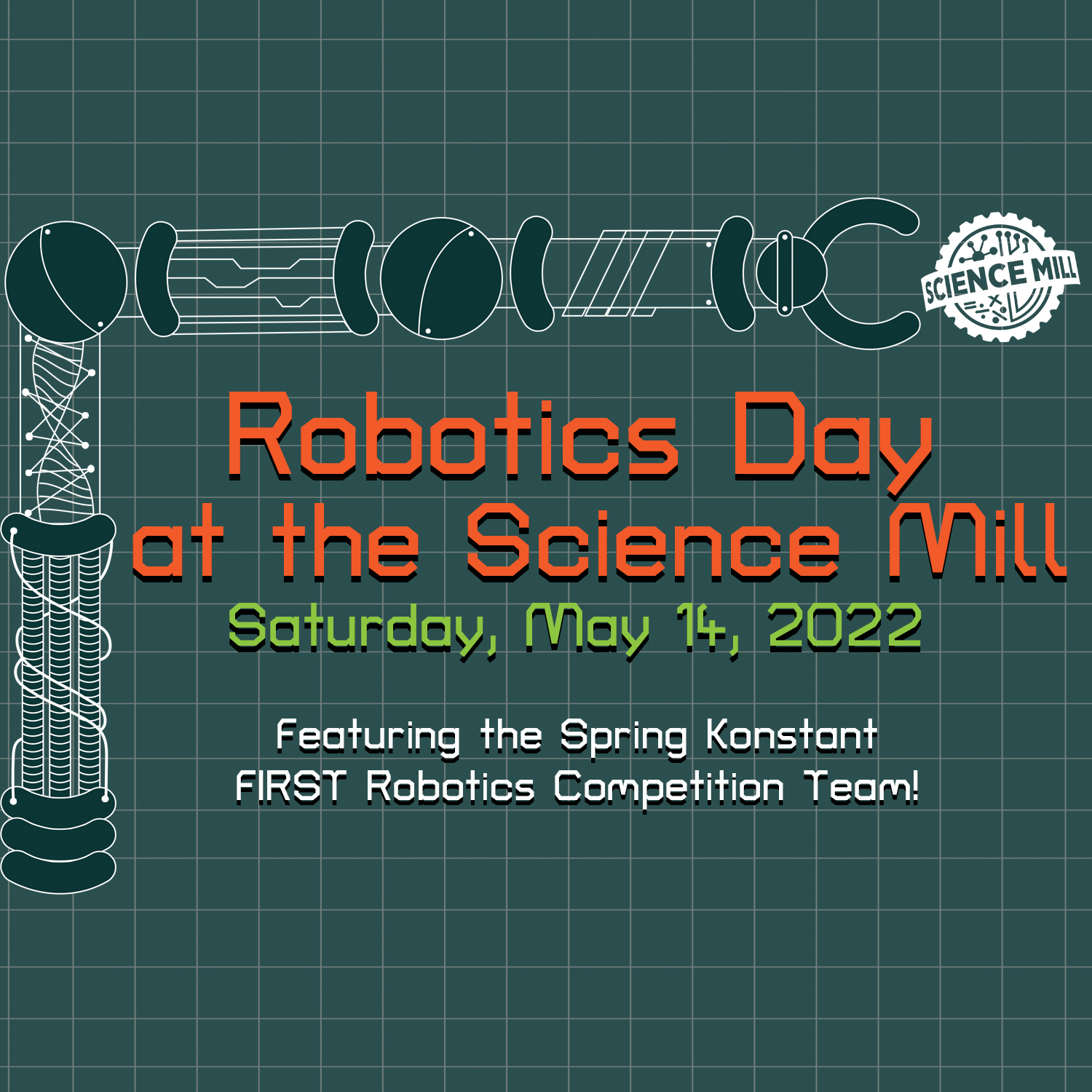 SCIENCE MILL

Robotics Day at the Science Mill

Saturday, May 14, 2022

Featuring the Spring Konstant FIRST Robotics Competition Team!